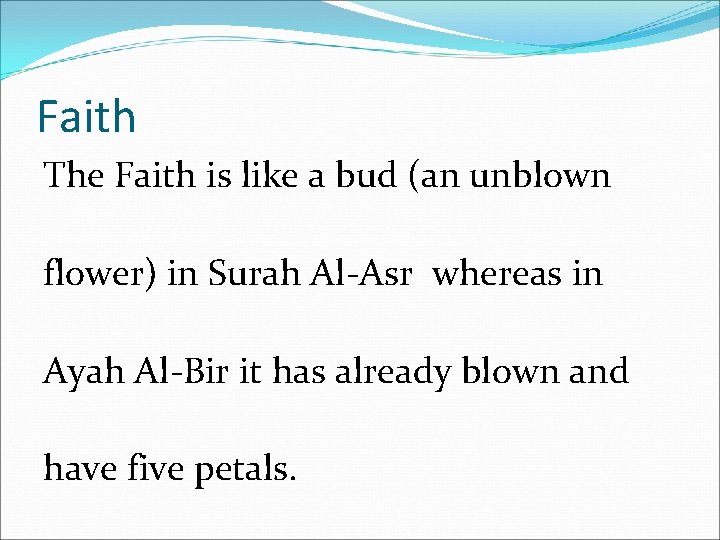 Faith

The Faith is like a bud (an unblown flower) in Surah Al-Asr  whereas in Ayah Al-Bir it has already blown and have five petals.